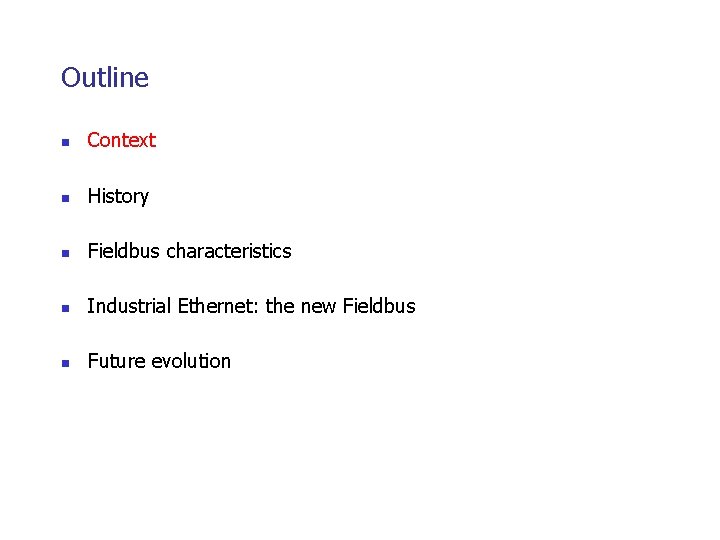 Outline

• Context

• History

• Fieldbus characteristics

• Industrial Ethernet: the new Fieldbus

• Future evolution